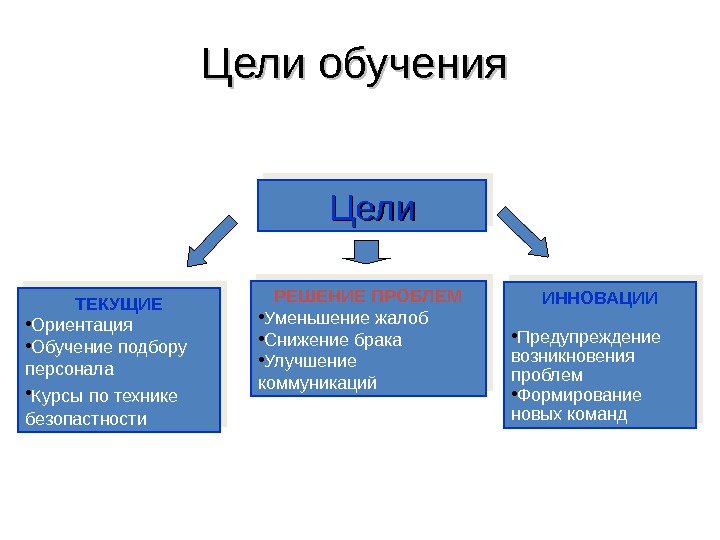 Цели обучения

Цели

ТЕКУЩИЕ
•Ориентация
•Обучение подбору персонала
•Курсы по технике безопастности

РЕШЕНИЕ ПРОБЛЕМ
•Уменьшение жалоб
•Снижение брака
•Улучшение коммуникаций

ИННОВАЦИИ
•Предупреждение возникновения проблем
•Формирование новых команд